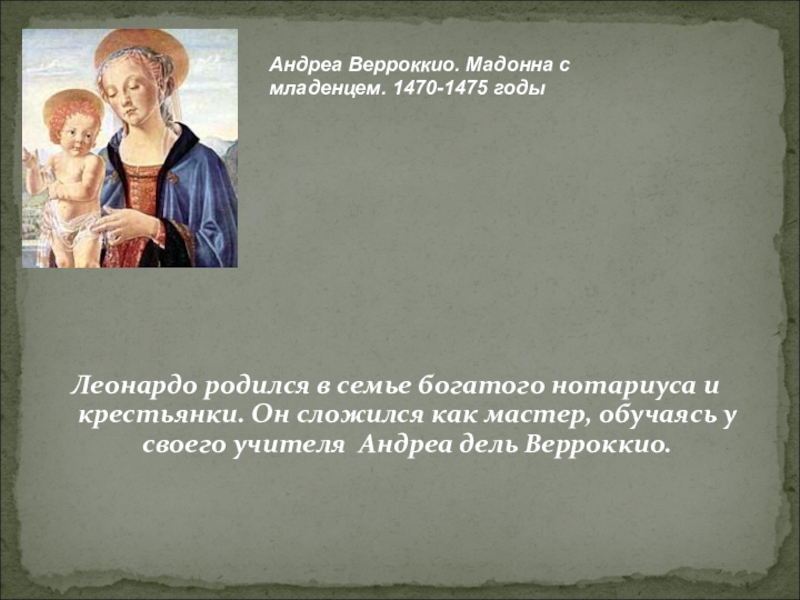 Андреа Верроккио. Мадонна с младенцем. 1470-1475 годы

Леонардо родился в семье богатого нотариуса и крестьянки. Он сложился как мастер, обучаясь у своего учителя  Андреа дель Верроккио.